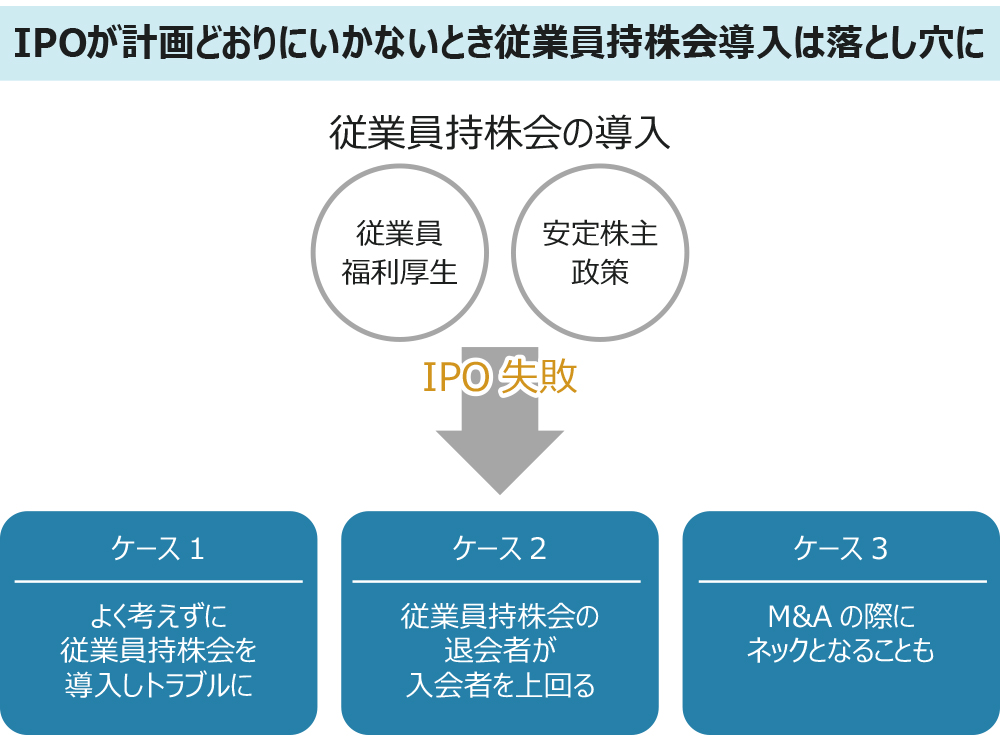 IPOが計画どおりにいかないとき従業員持株会導入は落とし穴に

従業員持株会の導入

従業員
福利厚生

安定株主
政策

IPO 失敗

ケース 1

よく考えずに
従業員持株会を
導入しトラブルに

ケース 2

従業員持株会の
退会者が
入会者を上回る

ケース 3

M&A の際に
ネックとなることも